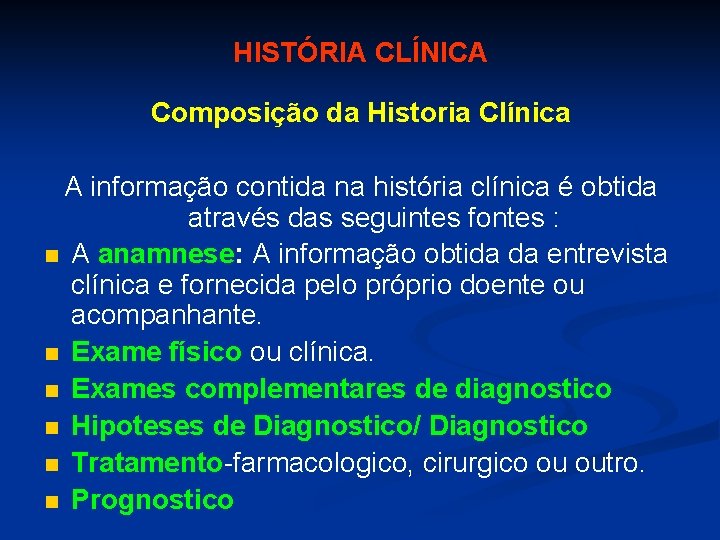 HISTÓRIA CLÍNICA

Composição da Historia Clínica

A informação contida na história clínica é obtida através das seguintes fontes :

- A anamnese: A informação obtida da entrevista clínica e fornecida pelo próprio doente ou acompanhante.
- Exame físico ou clínica.
- Exames complementares de diagnostico
- Hipoteses de Diagnostico/ Diagnostico
- Tratamento-farmacologico, cirurgico ou outro.
- Prognostico